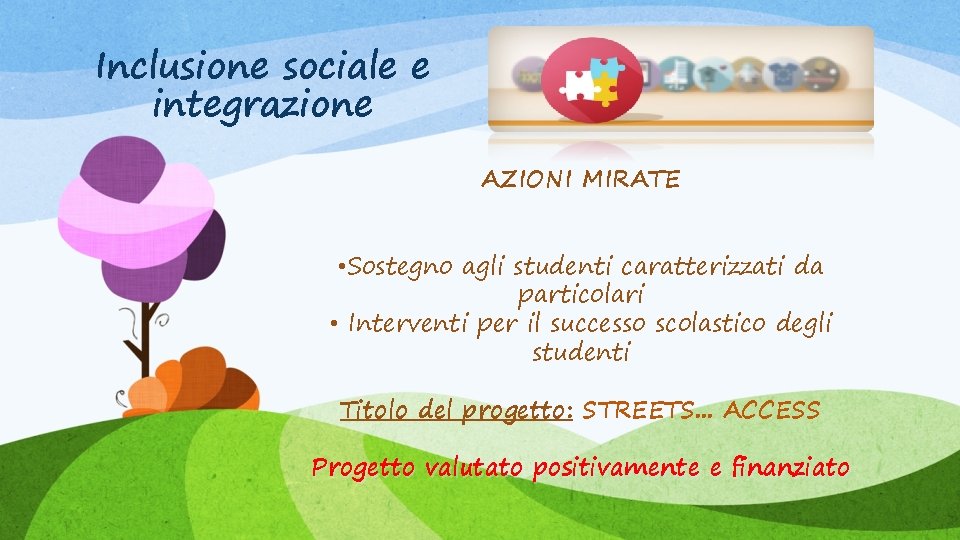 Inclusione sociale e integrazione

AZIONI MIRATE

•Sostegno agli studenti caratterizzati da particolari
• Interventi per il successo scolastico degli studenti

Titolo del progetto: STREETS... ACCESS

Progetto valutato positivamente e finanziato